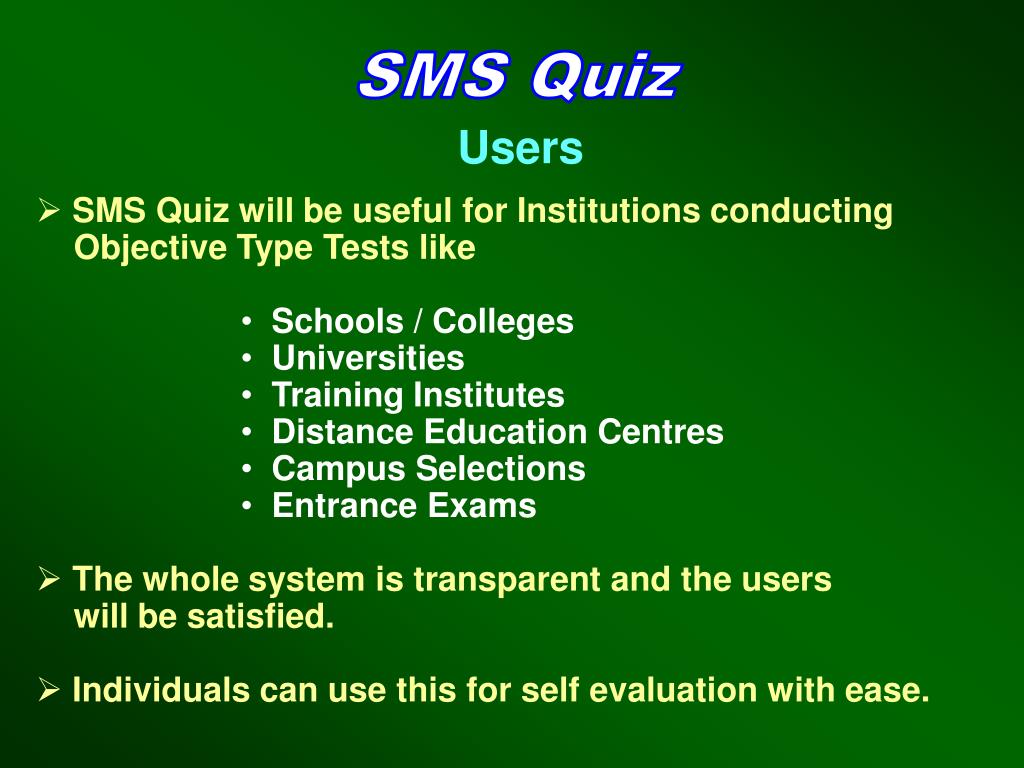 SMS Quiz

Users

➢ SMS Quiz will be useful for Institutions conducting Objective Type Tests like

• Schools / Colleges
• Universities
• Training Institutes
• Distance Education Centres
• Campus Selections
• Entrance Exams

➢ The whole system is transparent and the users will be satisfied.

➢ Individuals can use this for self evaluation with ease.